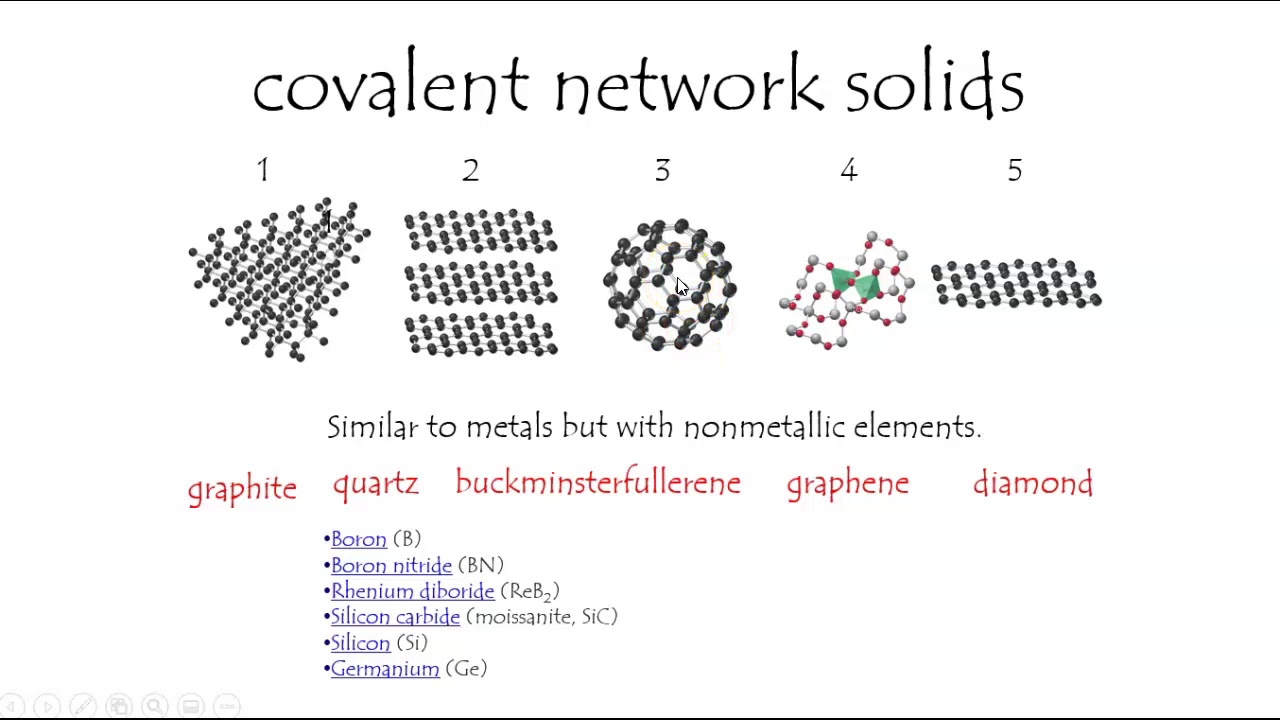 covalent network solids

1 2 3 4 5

Similar to metals but with nonmetallic elements.

graphite quartz buckminsterfullerene graphene diamond

•Boron (B)
•Boron nitride (BN)
•Rhenium diboride ($ReB_2$)
•Silicon carbide (moissanite, SiC)
•Silicon (Si)
•Germanium (Ge)